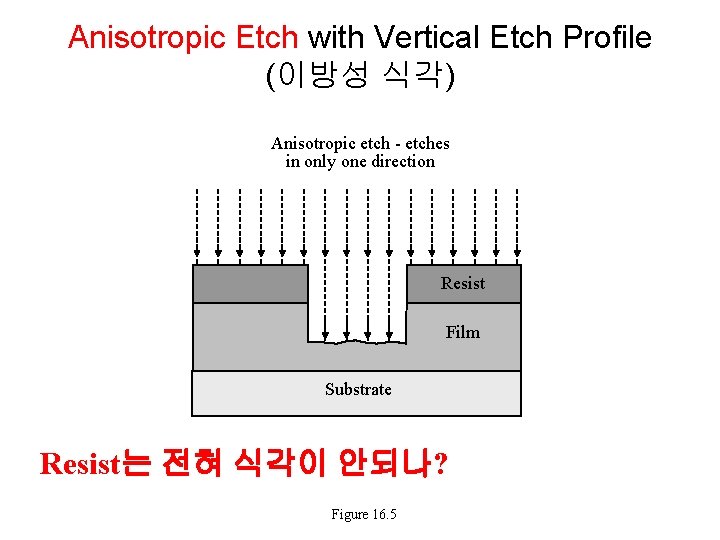 Anisotropic Etch with Vertical Etch Profile
(이방성 식각)

Anisotropic etch - etches in only one direction

Resist

Film

Substrate

Resist는 전혀 식각이 안되나?

Figure 16.5